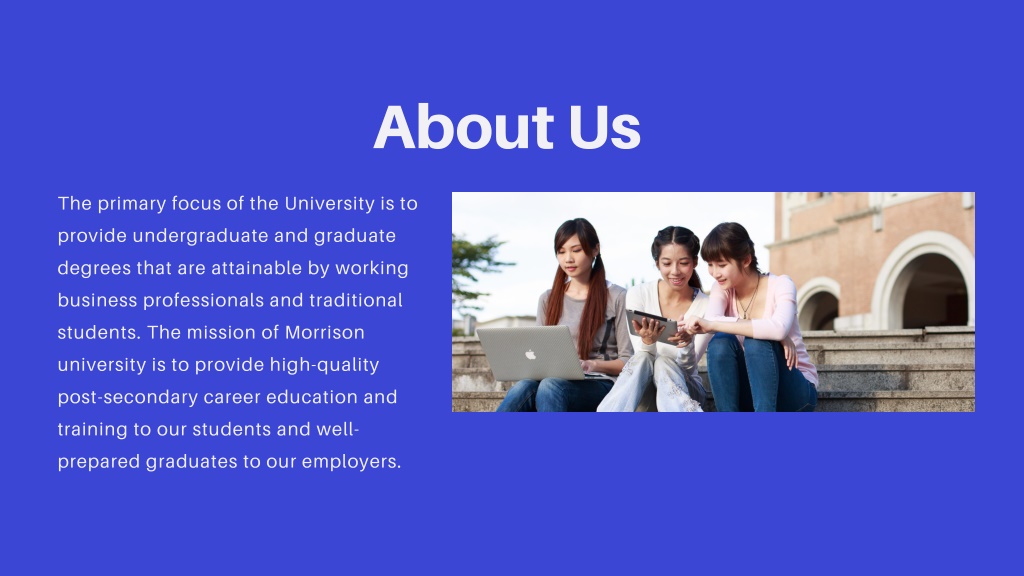 About Us

The primary focus of the University is to provide undergraduate and graduate degrees that are attainable by working business professionals and traditional students. The mission of Morrison university is to provide high-quality post-secondary career education and training to our students and well-prepared graduates to our employers.